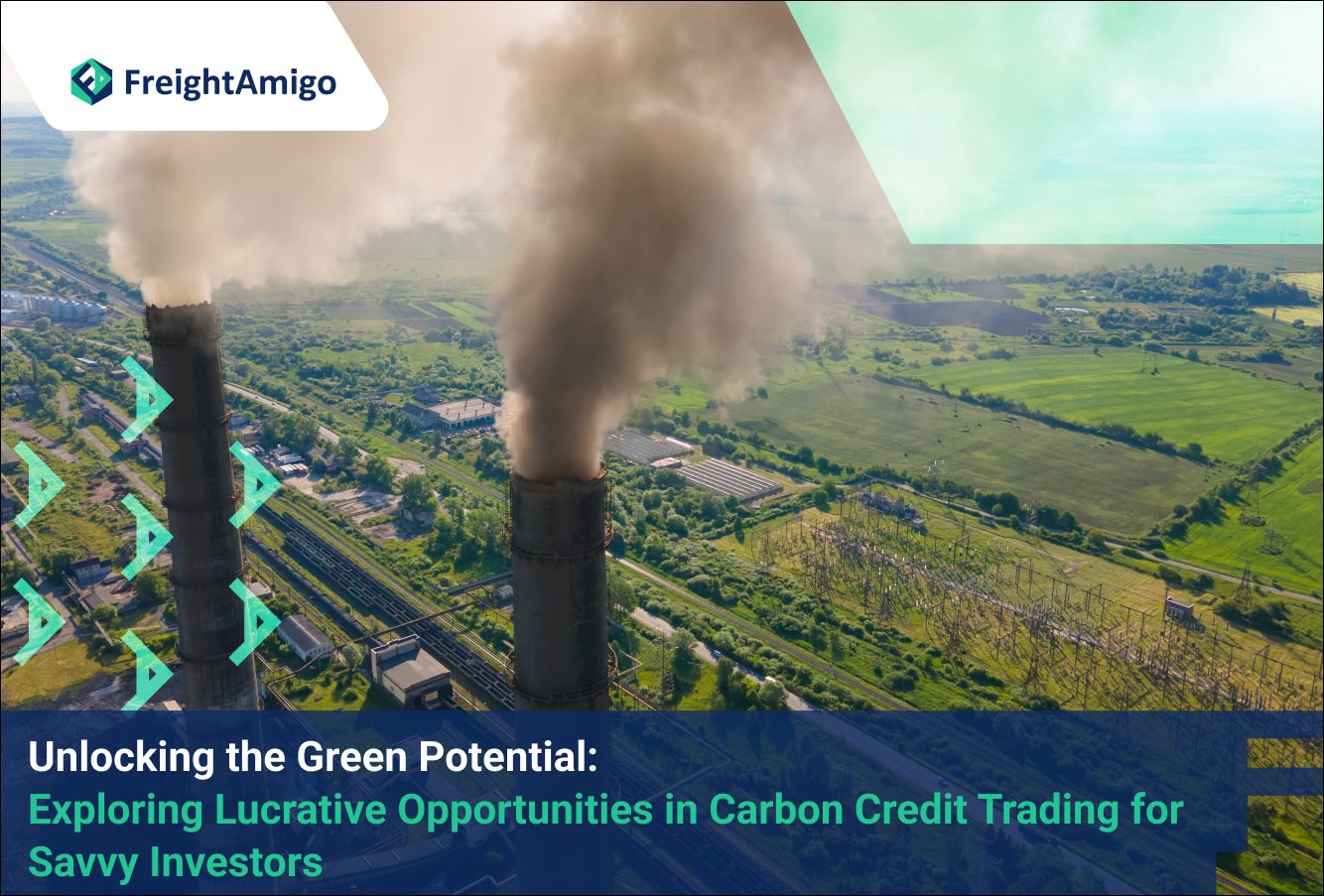 FreightAmigo

Unlocking the Green Potential:
Exploring Lucrative Opportunities in Carbon Credit Trading for Savvy Investors